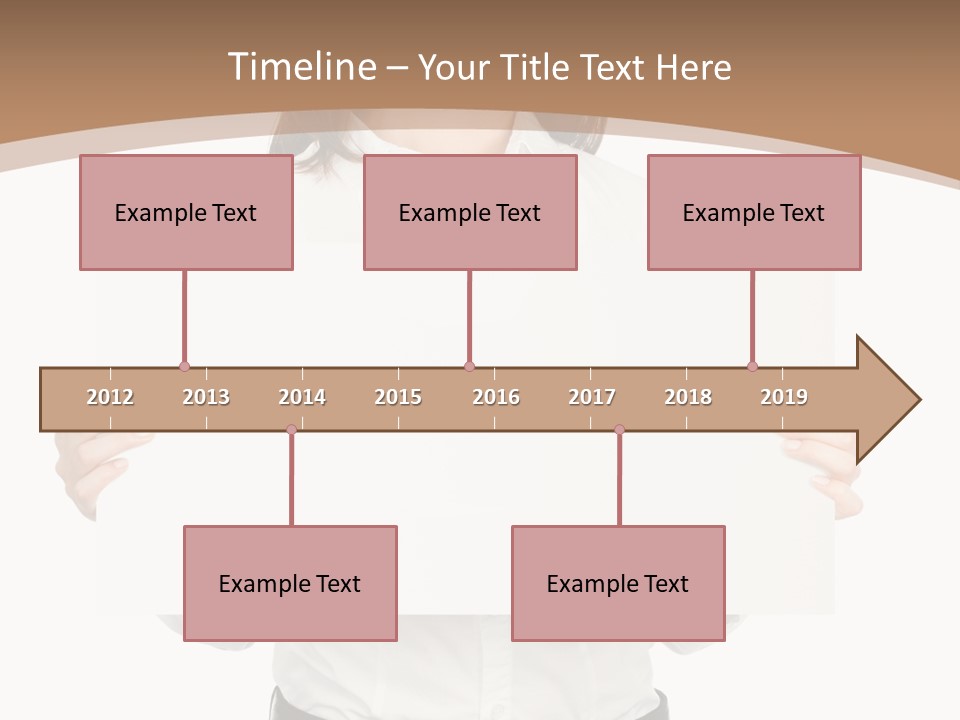 Timeline – Your Title Text Here

Example Text

Example Text

Example Text

2012 2013 2014 2015 2016 2017 2018 2019

Example Text

Example Text